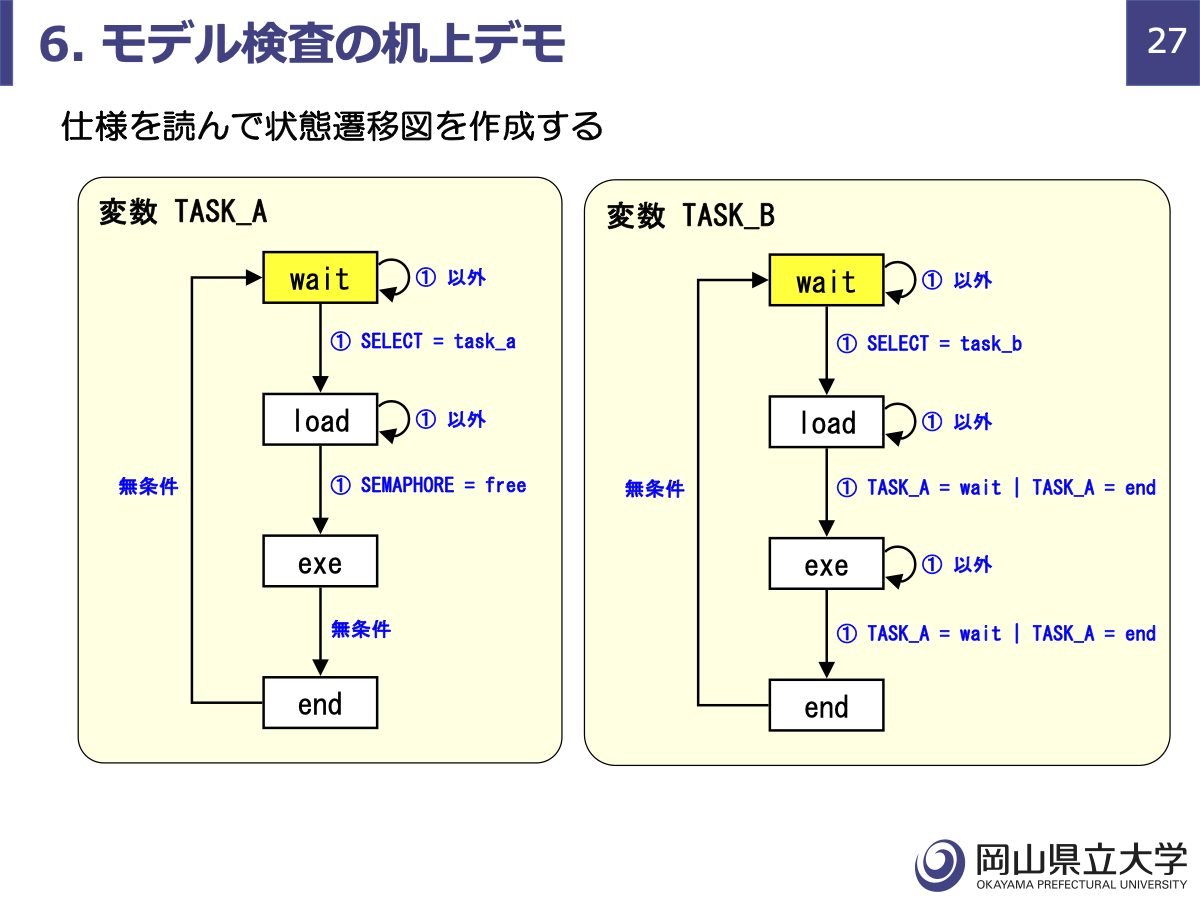 6. モデル検査の机上デモ

27

仕様を読んで状態遷移図を作成する

変数 TASK_A

wait

① 以外

① SELECT = task_a

load

① 以外

① SEMAPHORE = free

無条件

exe

無条件

end

変数 TASK_B

wait

① 以外

① SELECT = task_b

load

① 以外

① TASK_A = wait | TASK_A = end

無条件

exe

① 以外

① TASK_A = wait | TASK_A = end

end

岡山県立大学
OKAYAMA PREFECTURAL UNIVERSITY